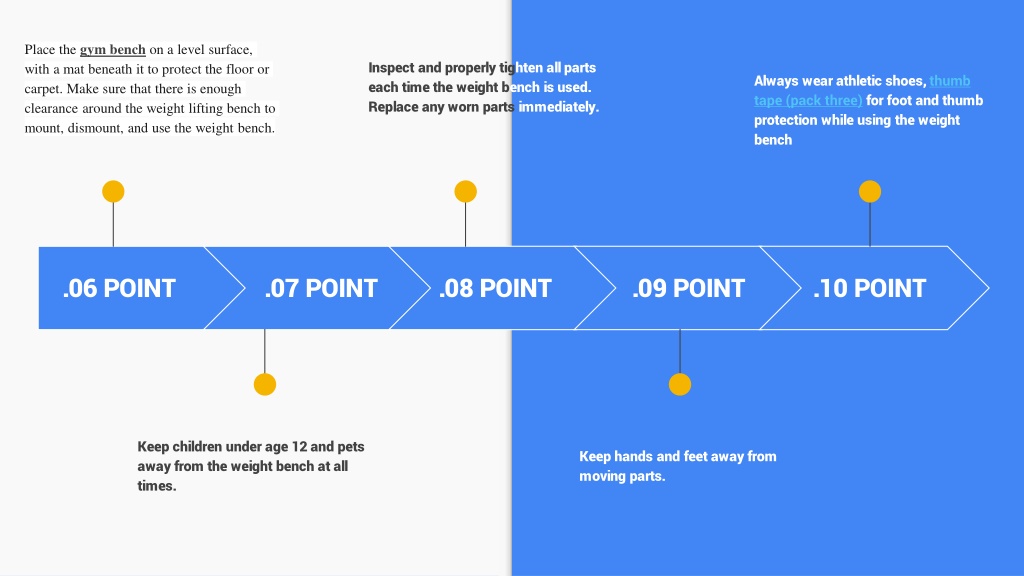 Place the gym bench on a level surface, with a mat beneath it to protect the floor or carpet. Make sure that there is enough clearance around the weight lifting bench to mount, dismount, and use the weight bench.

Inspect and properly tighten all parts each time the weight bench is used. Replace any worn parts immediately.

Always wear athletic shoes, thumb tape (pack three) for foot and thumb protection while using the weight bench

.06 POINT

.07 POINT

.08 POINT

.09 POINT

.10 POINT

Keep children under age 12 and pets away from the weight bench at all times.

Keep hands and feet away from moving parts.